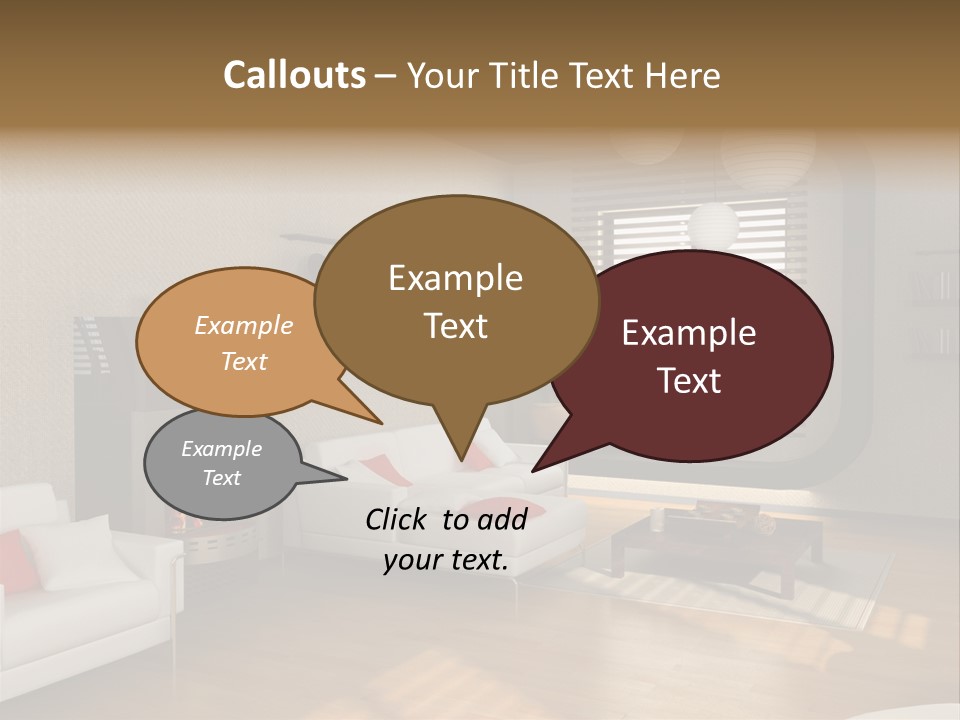 Callouts – Your Title Text Here

Example Text

Example Text

Example Text

Example Text

Click to add your text.